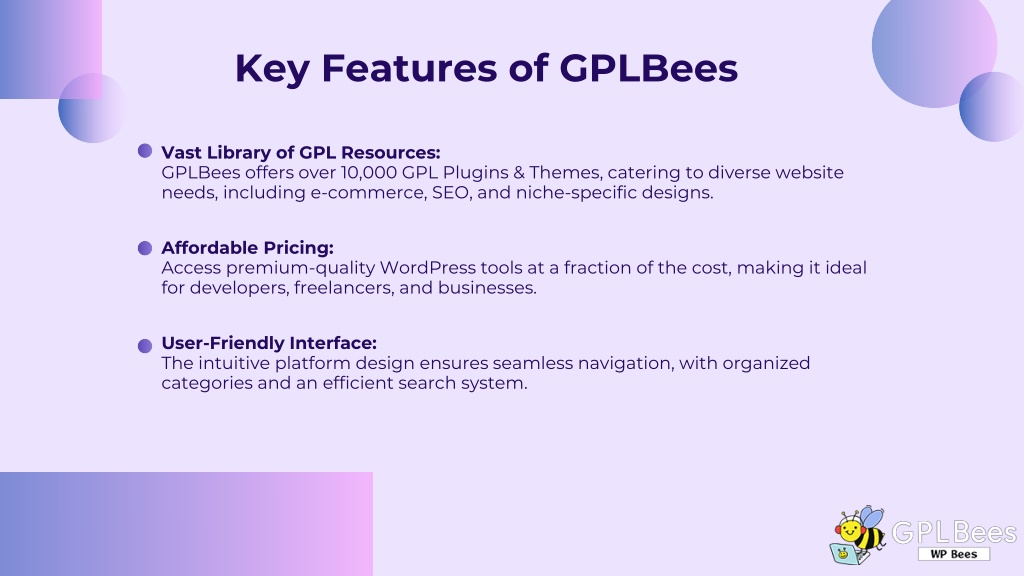 Key Features of GPLBees

Vast Library of GPL Resources:
GPLBees offers over 10,000 GPL Plugins & Themes, catering to diverse website needs, including e-commerce, SEO, and niche-specific designs.

Affordable Pricing:
Access premium-quality WordPress tools at a fraction of the cost, making it ideal for developers, freelancers, and businesses.

User-Friendly Interface:
The intuitive platform design ensures seamless navigation, with organized categories and an efficient search system.

GPLBees
WP Bees